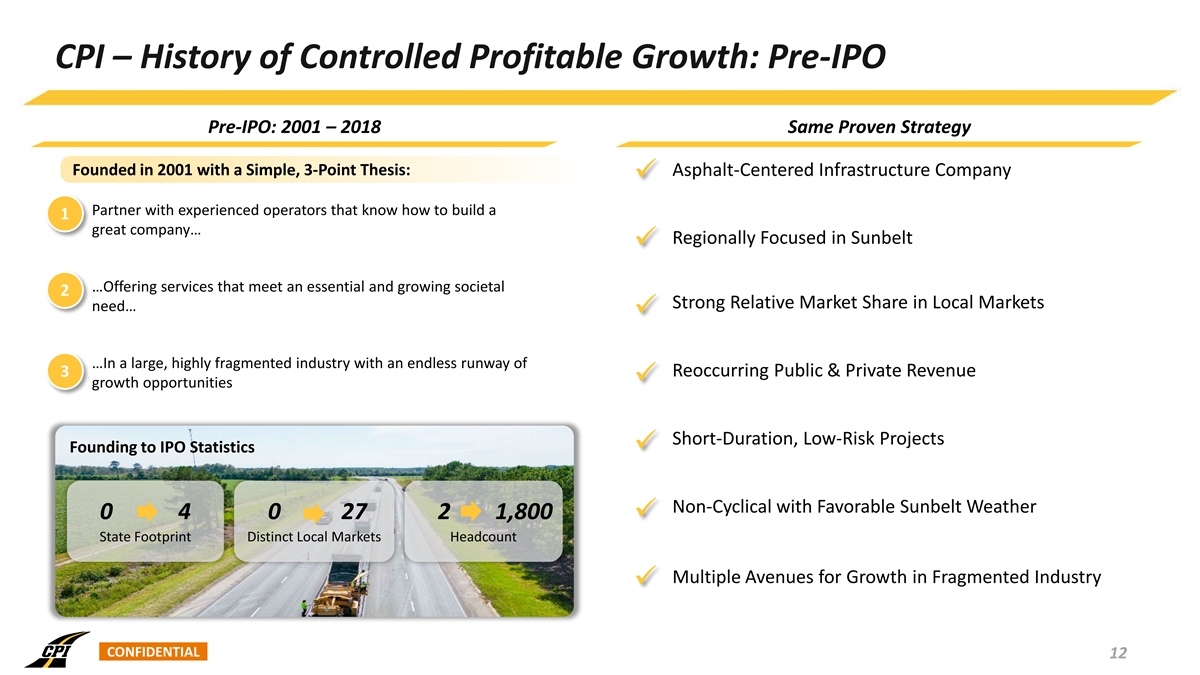 CPI – History of Controlled Profitable Growth: Pre-IPO

Pre-IPO: 2001 – 2018

Founded in 2001 with a Simple, 3-Point Thesis:

1 Partner with experienced operators that know how to build a great company…

2 …Offering services that meet an essential and growing societal need…

3 …In a large, highly fragmented industry with an endless runway of growth opportunities

Founding to IPO Statistics

0 4
State Footprint

0 27
Distinct Local Markets

2 1,800
Headcount

Same Proven Strategy

Asphalt-Centered Infrastructure Company

Regionally Focused in Sunbelt

Strong Relative Market Share in Local Markets

Reoccurring Public & Private Revenue

Short-Duration, Low-Risk Projects

Non-Cyclical with Favorable Sunbelt Weather

Multiple Avenues for Growth in Fragmented Industry

CPI

CONFIDENTIAL

12